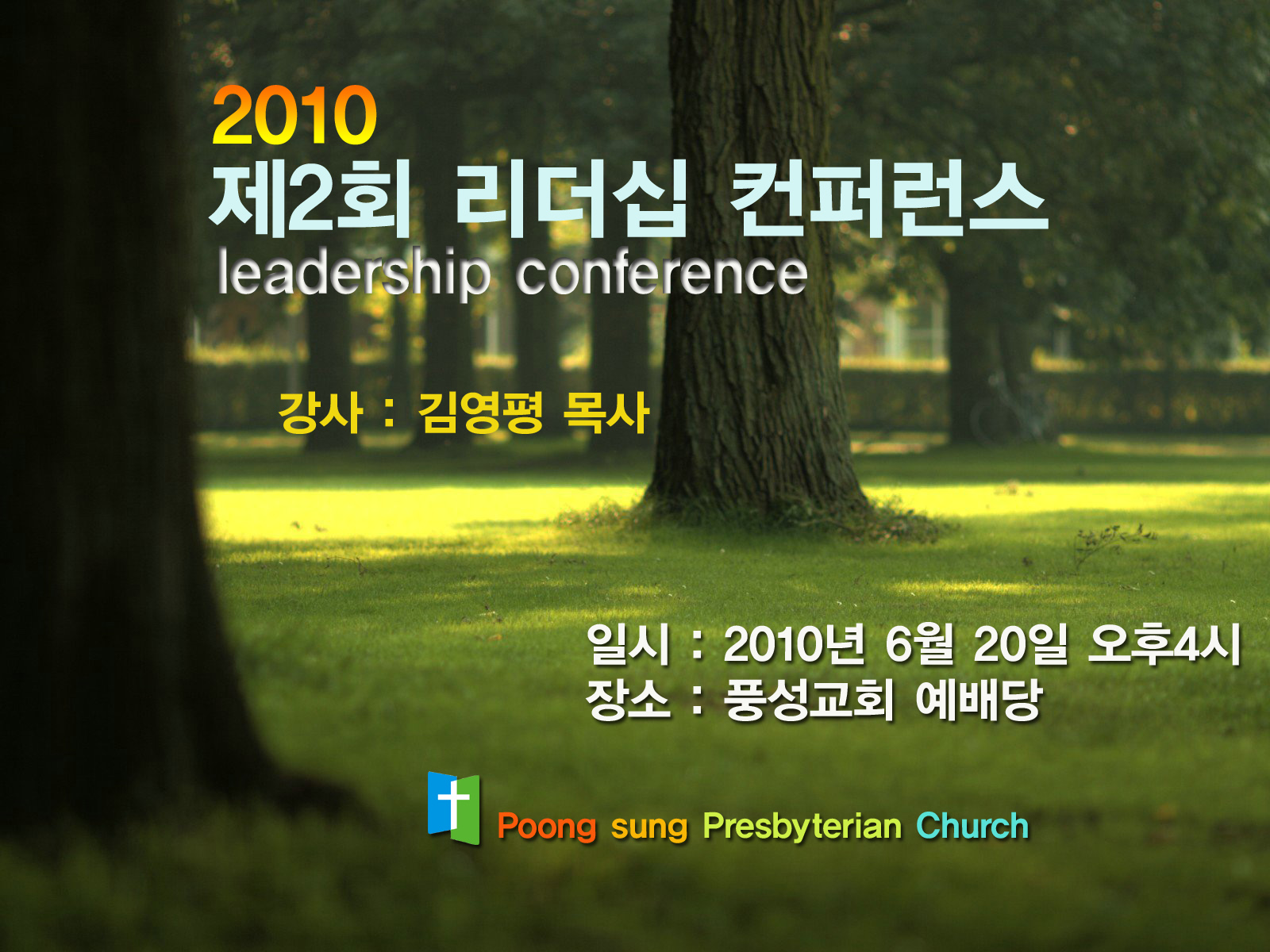 2010
제2회 리더십 컨퍼런스
leadership conference

강사 : 김영평 목사

일시 : 2010년 6월 20일 오후4시
장소 : 풍성교회 예배당

Poong sung Presbyterian Church